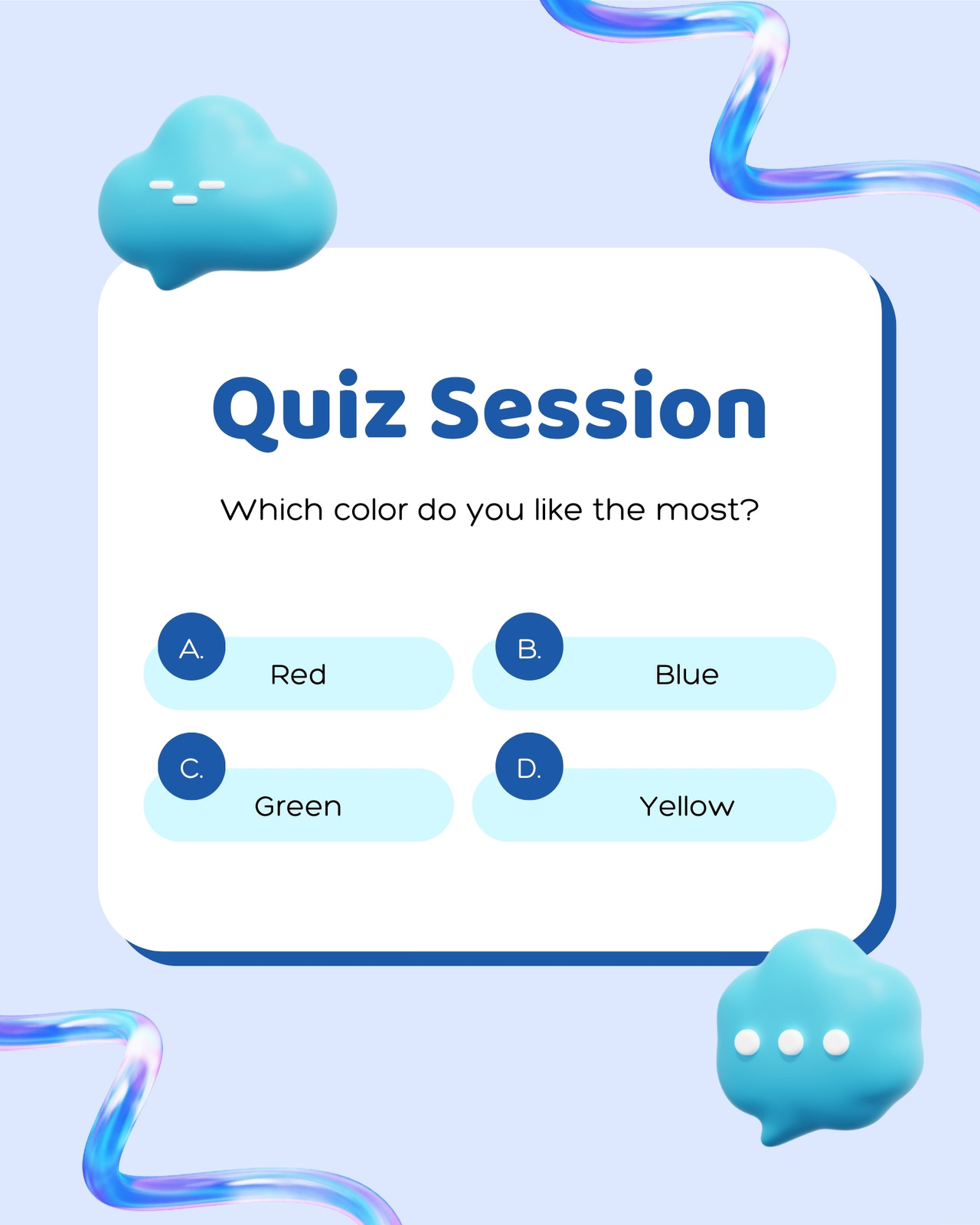 Quiz Session

Which color do you like the most?

A. Red

B. Blue

C. Green

D. Yellow